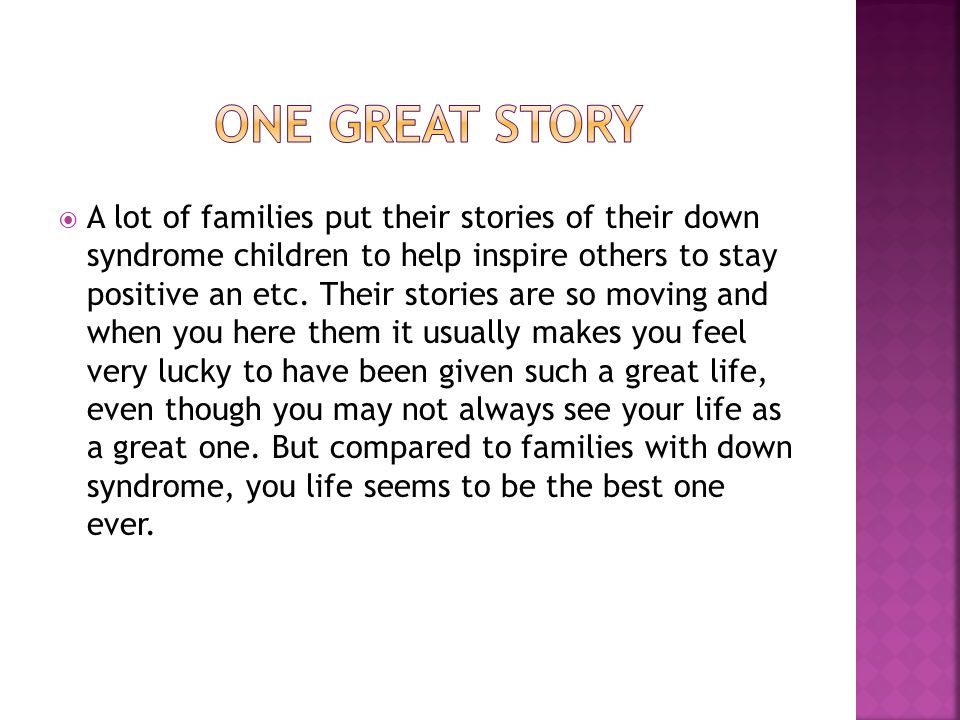 ONE GREAT STORY

A lot of families put their stories of their down syndrome children to help inspire others to stay positive an etc. Their stories are so moving and when you here them it usually makes you feel very lucky to have been given such a great life, even though you may not always see your life as a great one. But compared to families with down syndrome, you life seems to be the best one ever.